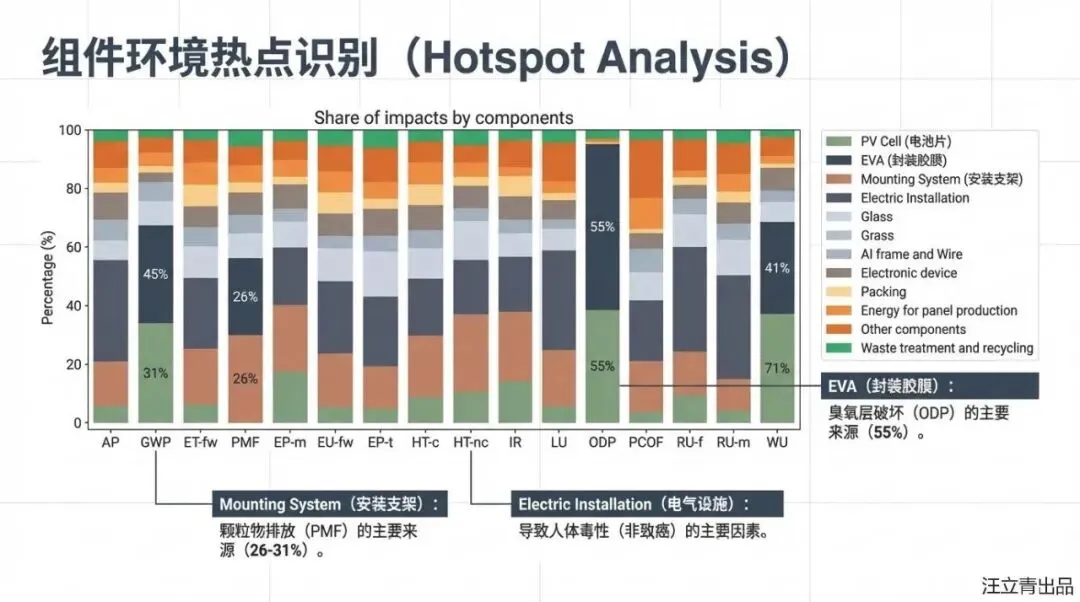 组件环境热点识别（Hotspot Analysis）

Share of impacts by components

Percentage (%)

100
80
60
40
20
0

45%
31%
26%
26%
55%
55%
41%
71%

AP GWP ET-fw PMF EP-m EU-fw EP-t HT-c HT-nc IR LU ODP PCOF RU-f RU-m WU

PV Cell (电池片)
EVA (封装胶膜)
Mounting System (安装支架)
Electric Installation
Glass
Grass
Al frame and Wire
Electronic device
Packing
Energy for panel production
Other components
Waste treatment and recycling

EVA（封装胶膜）：
臭氧层破坏（ODP）的主要来源（55%）。

Mounting System（安装支架）：
颗粒物排放（PMF）的主要来源（26-31%）。

Electric Installation（电气设施）：
导致人体毒性（非致癌）的主要因素。

汪立青出品